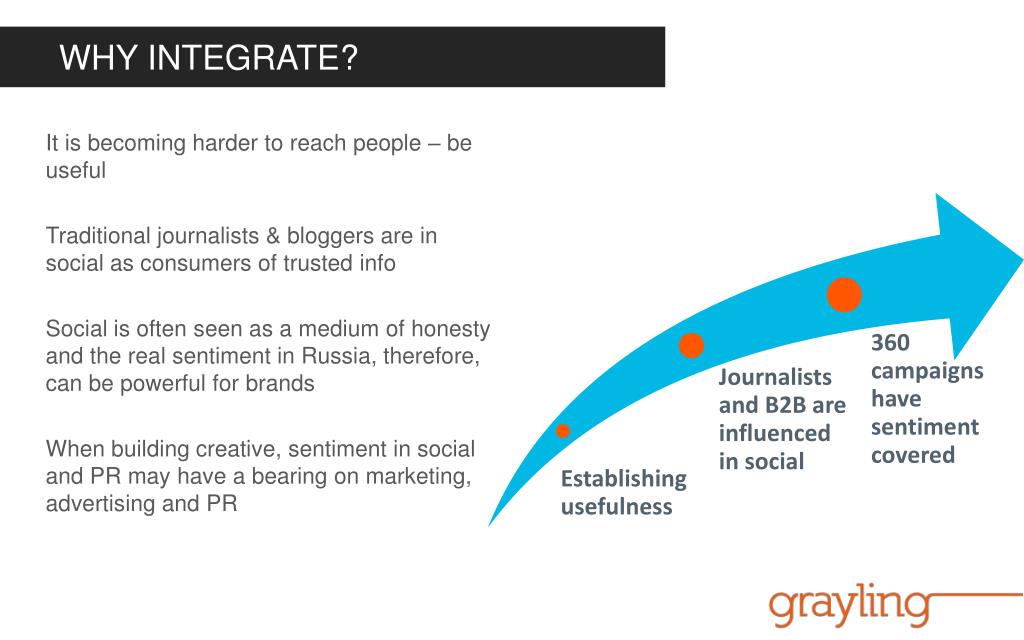 WHY INTEGRATE?

It is becoming harder to reach people – be useful

Traditional journalists & bloggers are in social as consumers of trusted info

Social is often seen as a medium of honesty and the real sentiment in Russia, therefore, can be powerful for brands

When building creative, sentiment in social and PR may have a bearing on marketing, advertising and PR

Establishing usefulness

Journalists and B2B are influenced in social

360 campaigns have sentiment covered

grayling